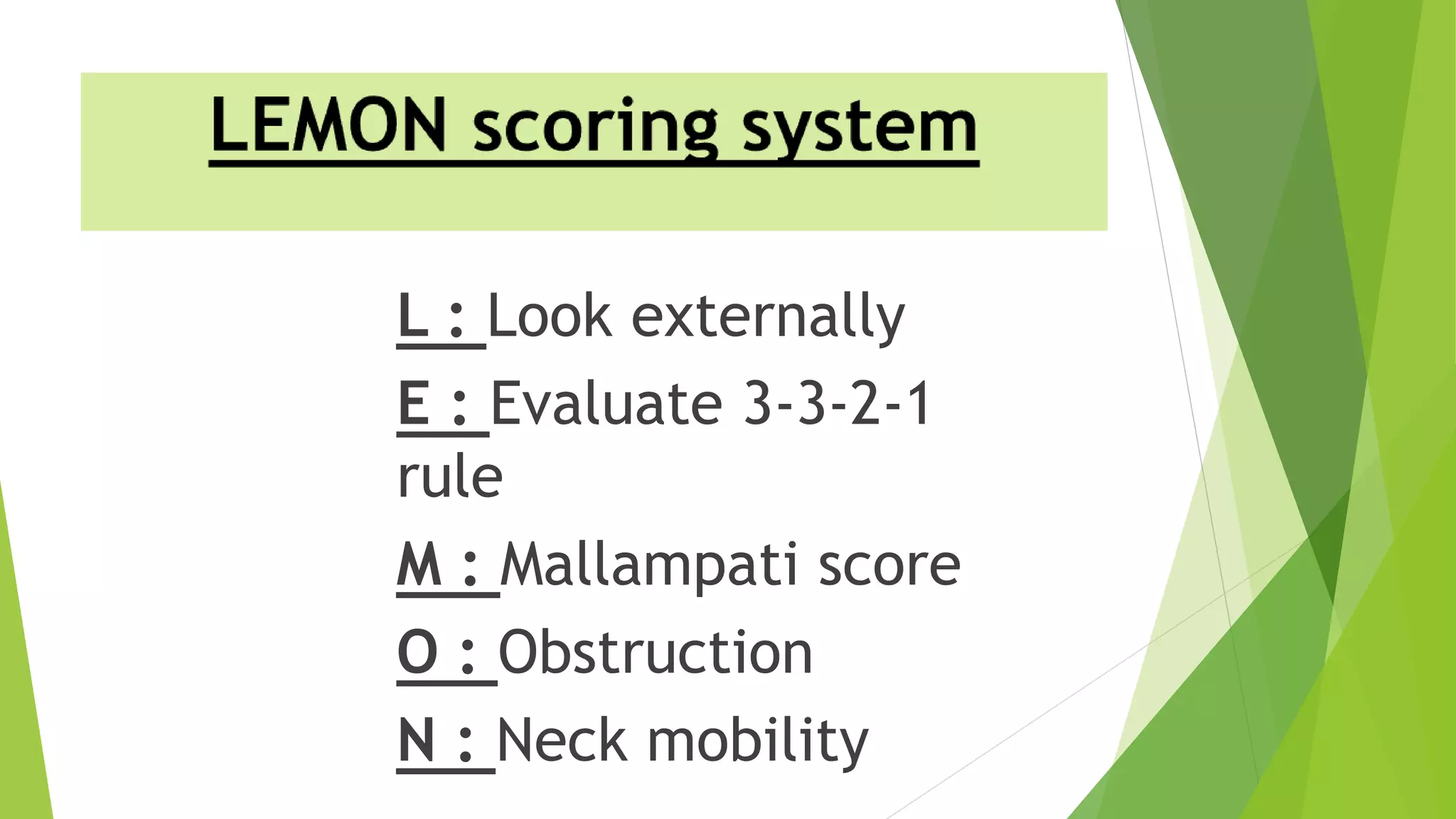 LEMON scoring system

L : Look externally

E : Evaluate 3-3-2-1 rule

M : Mallampati score

O : Obstruction

N : Neck mobility